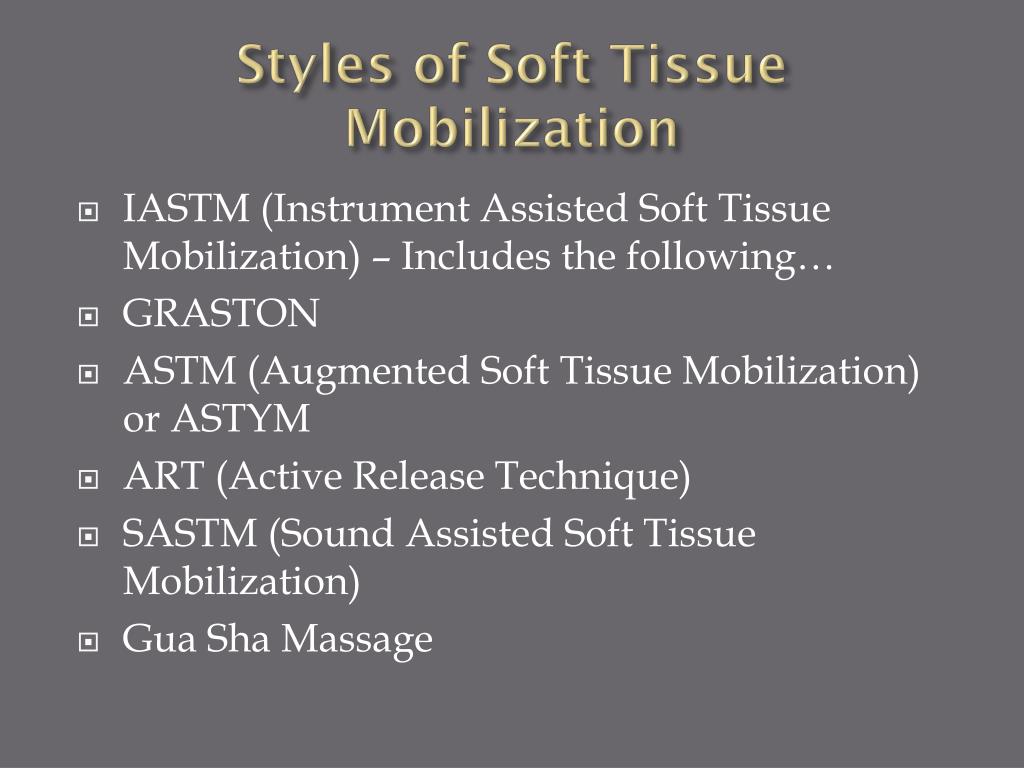 Styles of Soft Tissue Mobilization

- IASTM (Instrument Assisted Soft Tissue Mobilization) – Includes the following…
- GRASTON
- ASTM (Augmented Soft Tissue Mobilization) or ASTYM
- ART (Active Release Technique)
- SASTM (Sound Assisted Soft Tissue Mobilization)
- Gua Sha Massage